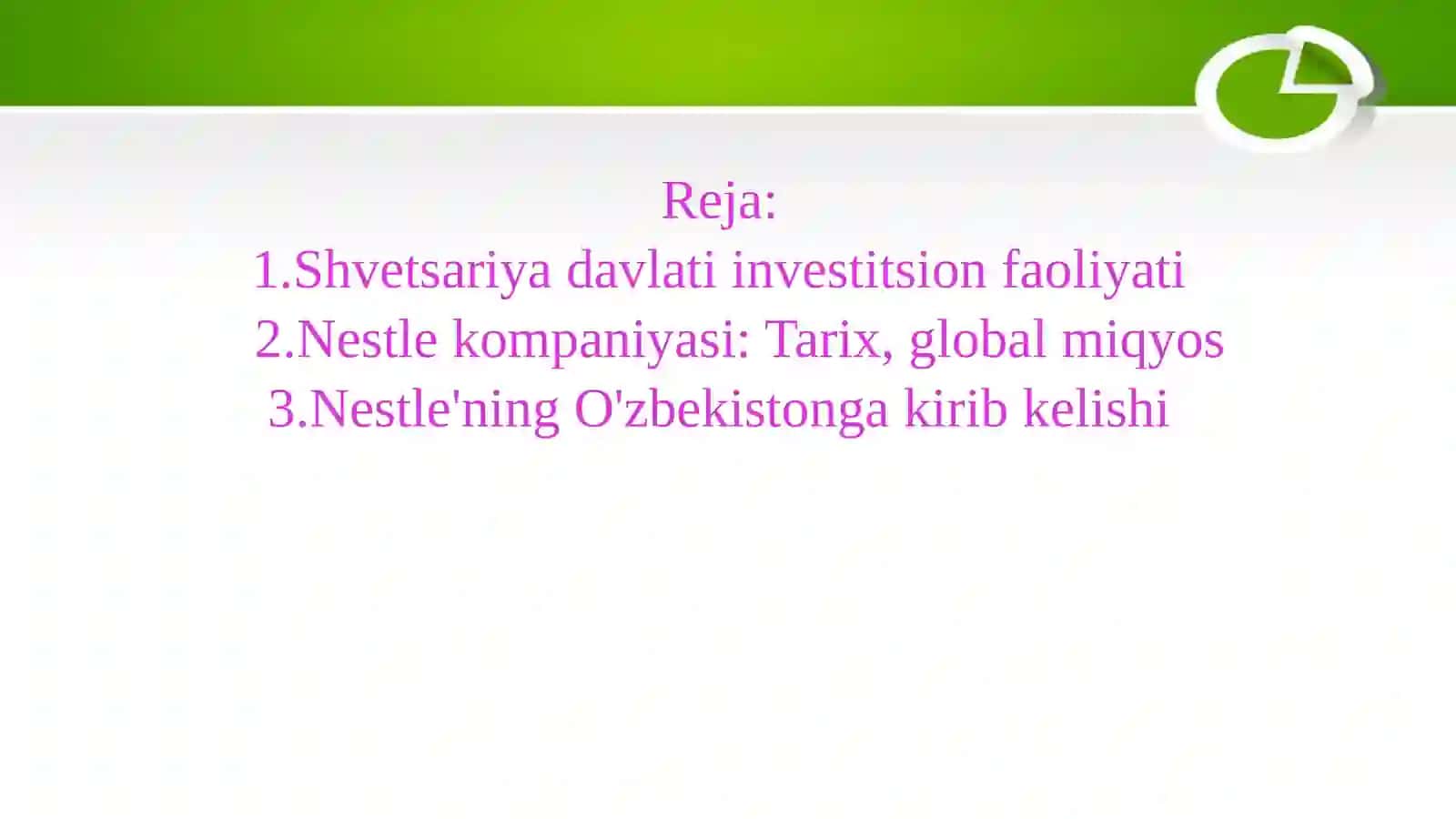 Reja:
1.Shvetsariya davlati investitsion faoliyati
2.Nestle kompaniyasi: Tarix, global miqyos
3.Nestle'ning O'zbekistonga kirib kelishi